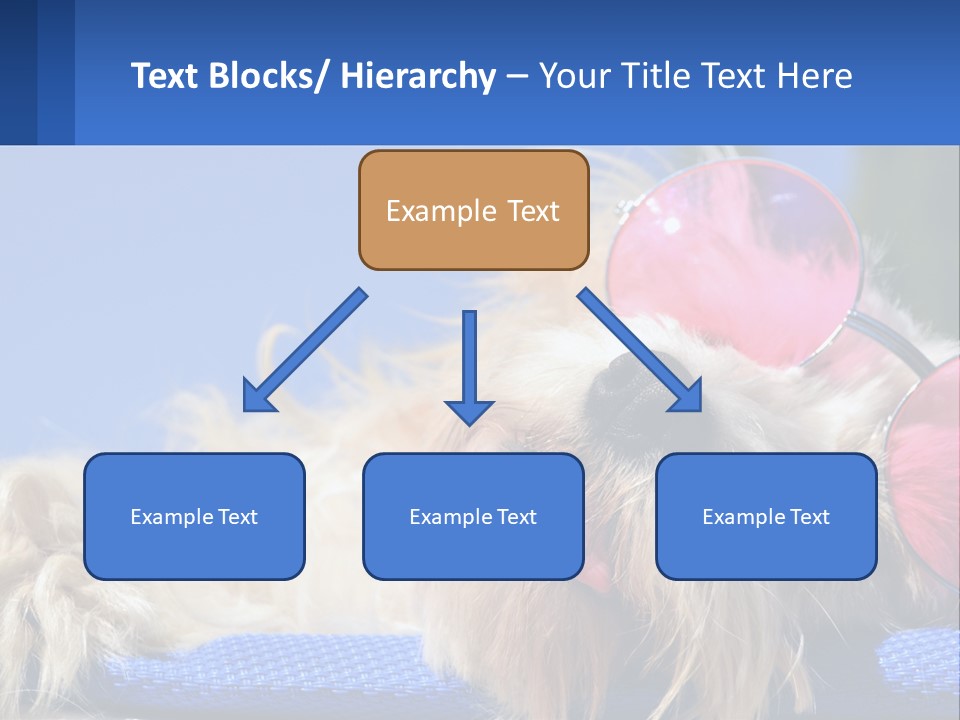 Text Blocks/ Hierarchy – Your Title Text Here

Example Text

Example Text

Example Text

Example Text